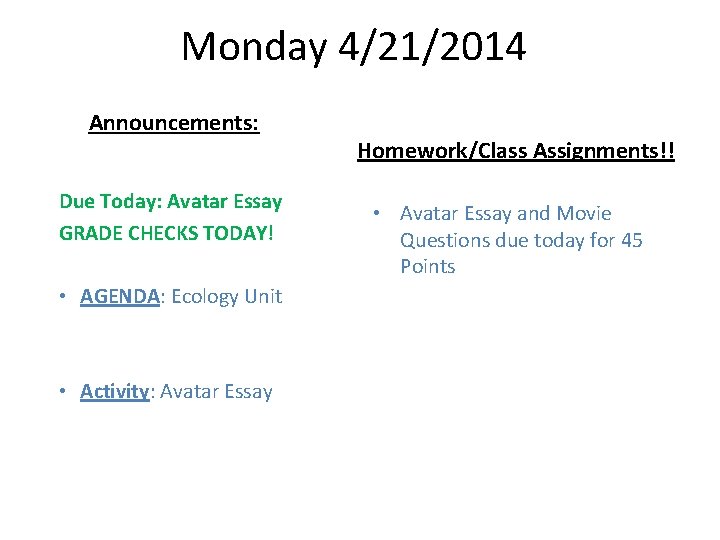 Monday 4/21/2014

Announcements:

Due Today: Avatar Essay
GRADE CHECKS TODAY!

• AGENDA: Ecology Unit

• Activity: Avatar Essay

Homework/Class Assignments!!

• Avatar Essay and Movie Questions due today for 45 Points